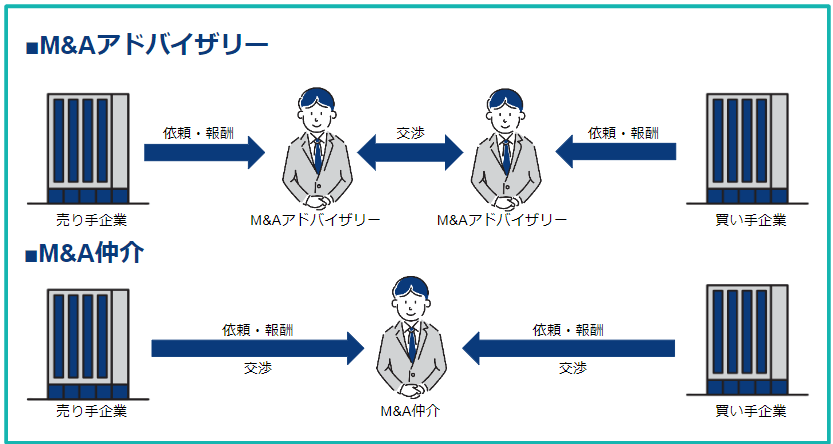 ■M&Aアドバイザリー

依頼・報酬

交渉

依頼・報酬

売り手企業

M&Aアドバイザリー

M&Aアドバイザリー

買い手企業

■M&A仲介

依頼・報酬

交渉

依頼・報酬

交渉

売り手企業

M&A仲介

買い手企業